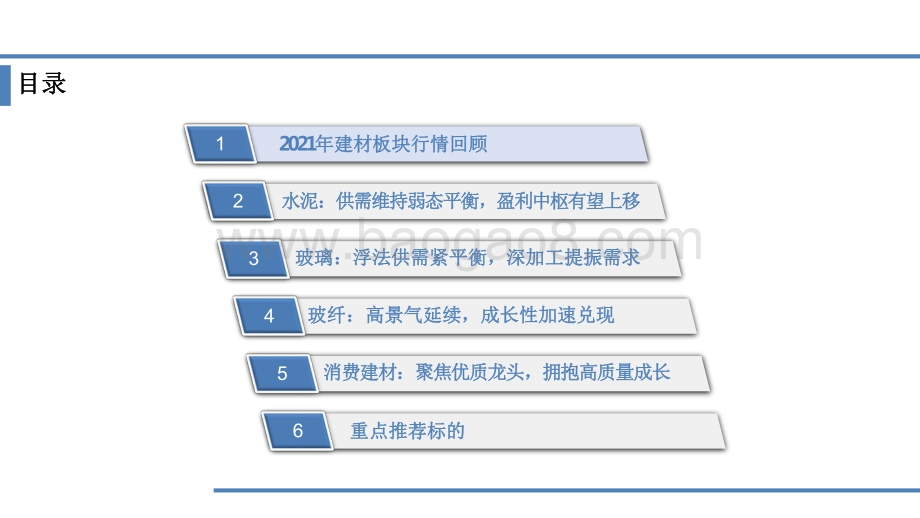 目录

1 2021年建材板块行情回顾

2 水泥：供需维持弱态平衡，盈利中枢有望上移

3 玻璃：浮法供需紧平衡，深加工提振需求

4 玻纤：高景气延续，成长性加速兑现

5 消费建材：聚焦优质龙头，拥抱高质量成长

6 重点推荐标的

www.baogao8.com